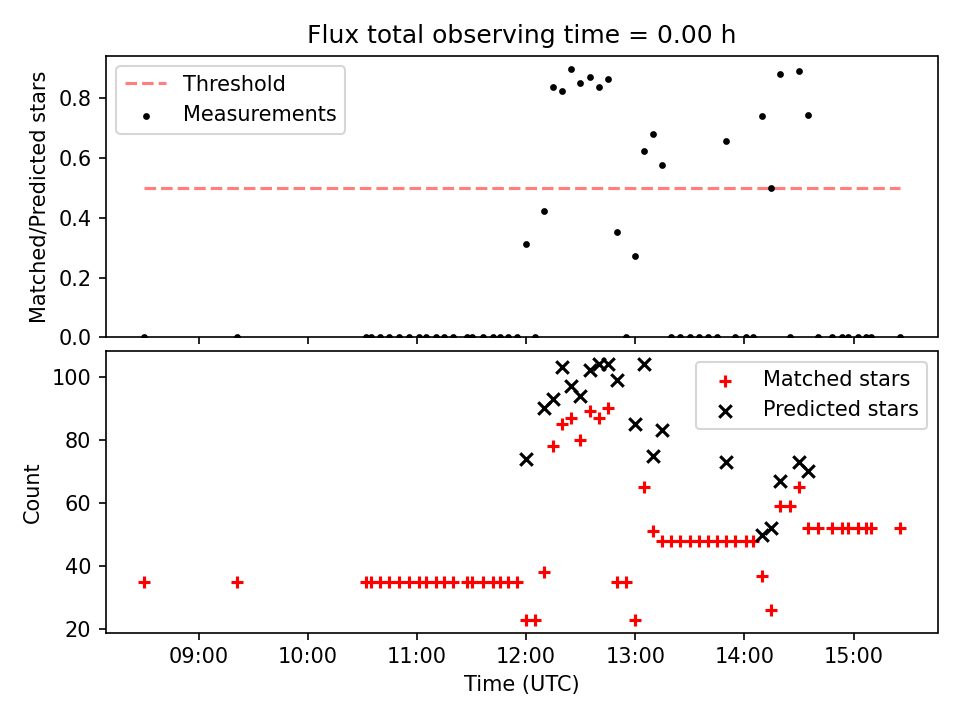 Flux total observing time = 0.00 h

Threshold
Measurements

Matched/Predicted stars

0.8
0.6
0.4
0.2
0.0

Matched stars
Predicted stars

Count

100
80
60
40
20

09:00
10:00
11:00
12:00
13:00
14:00
15:00

Time (UTC)